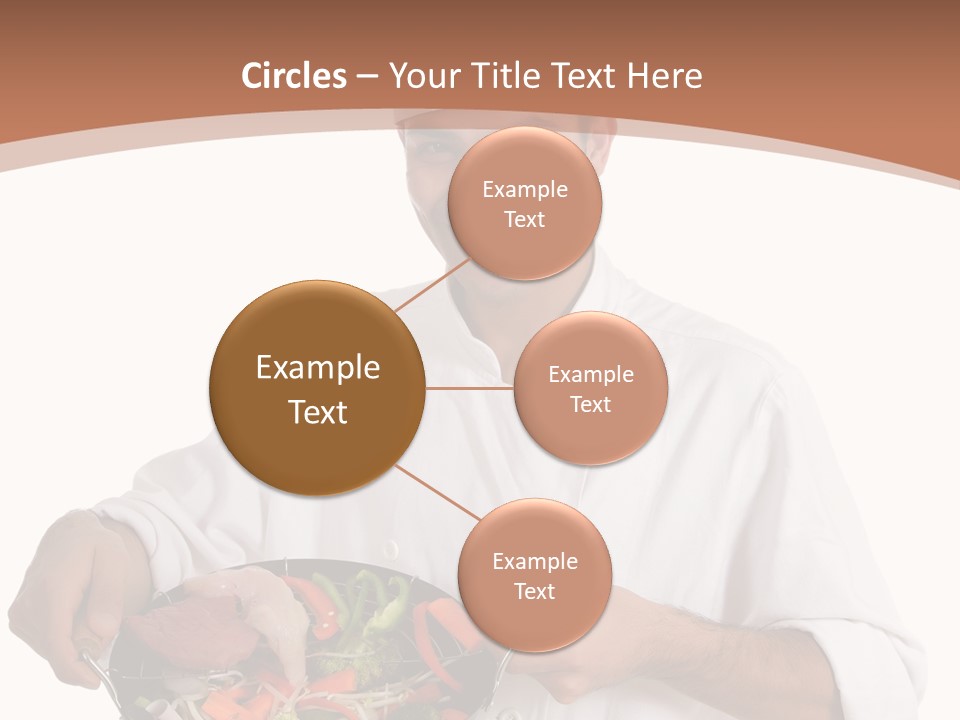 Circles – Your Title Text Here

Example Text

Example Text

Example Text

Example Text